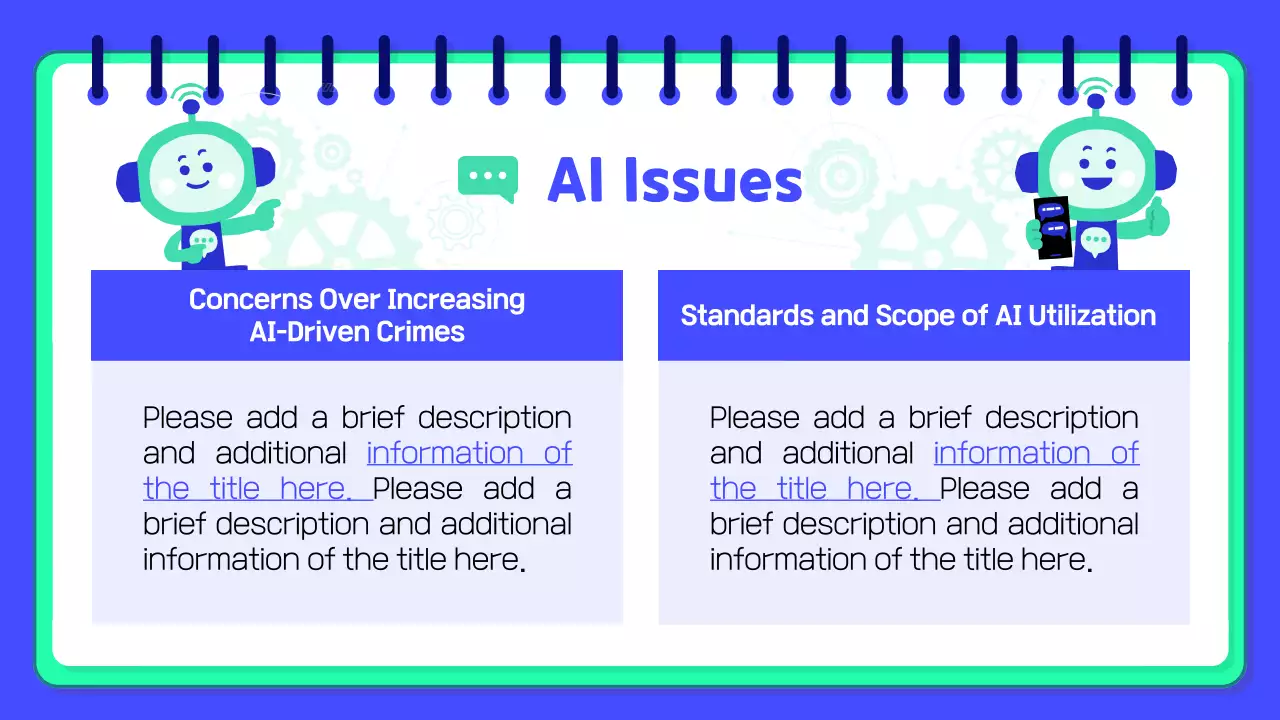 AI Issues

Concerns Over Increasing AI-Driven Crimes

Please add a brief description and additional information of the title here. Please add a brief description and additional information of the title here.

Standards and Scope of AI Utilization

Please add a brief description and additional information of the title here. Please add a brief description and additional information of the title here.